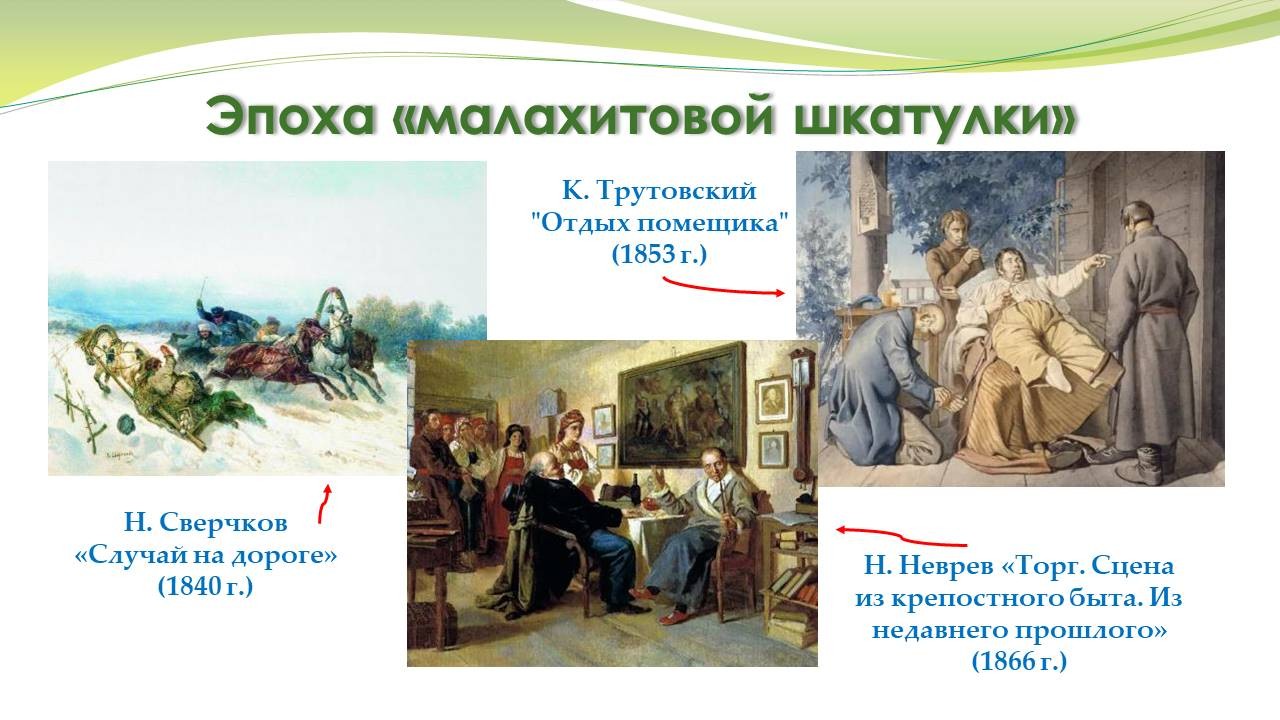 Эпоха «малахитовой шкатулки»

К. Трутовский "Отдых помещика" (1853 г.)

Н. Сверчков «Случай на дороге» (1840 г.)

Н. Неврев «Торг. Сцена из крепостного быта. Из недавнего прошлого» (1866 г.)